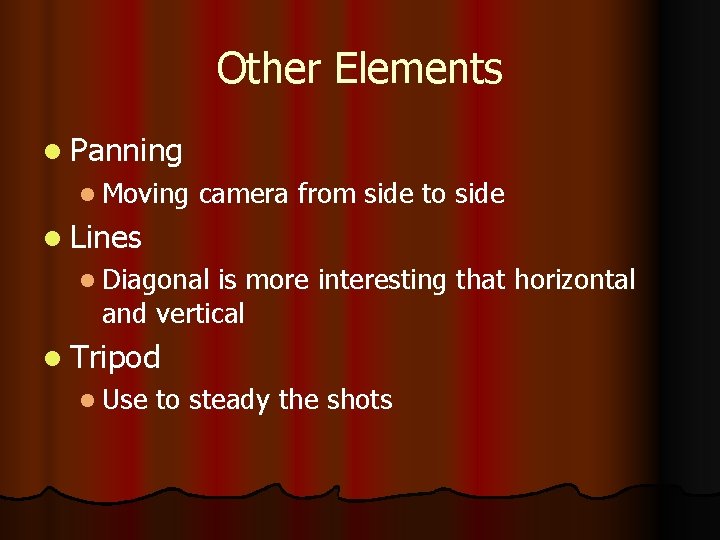 Other Elements

- Panning
  - Moving camera from side to side
- Lines
  - Diagonal is more interesting that horizontal and vertical
- Tripod
  - Use to steady the shots